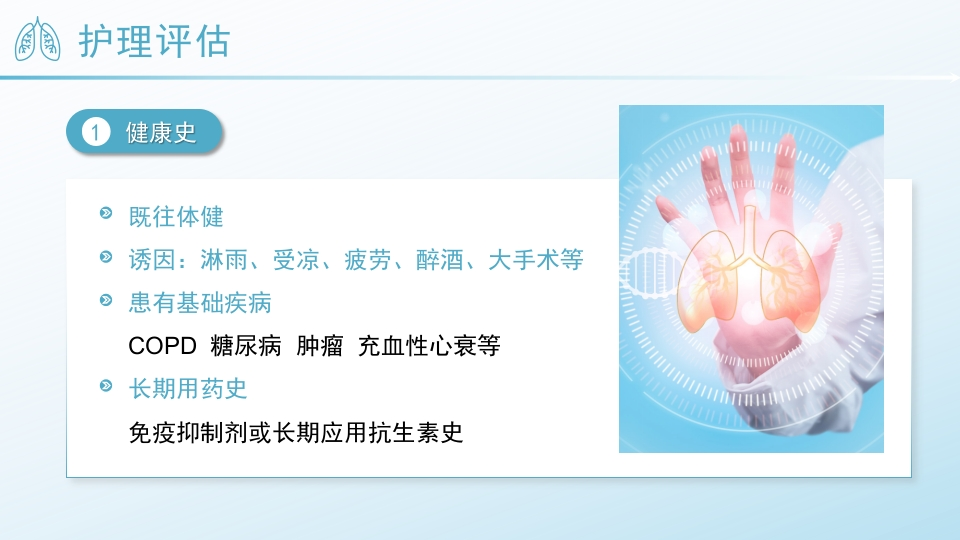 护理评估

1 健康史

既往体健

诱因：淋雨、受凉、疲劳、醉酒、大手术等

患有基础疾病

COPD 糖尿病 肿瘤 充血性心衰等

长期用药史

免疫抑制剂或长期应用抗生素史